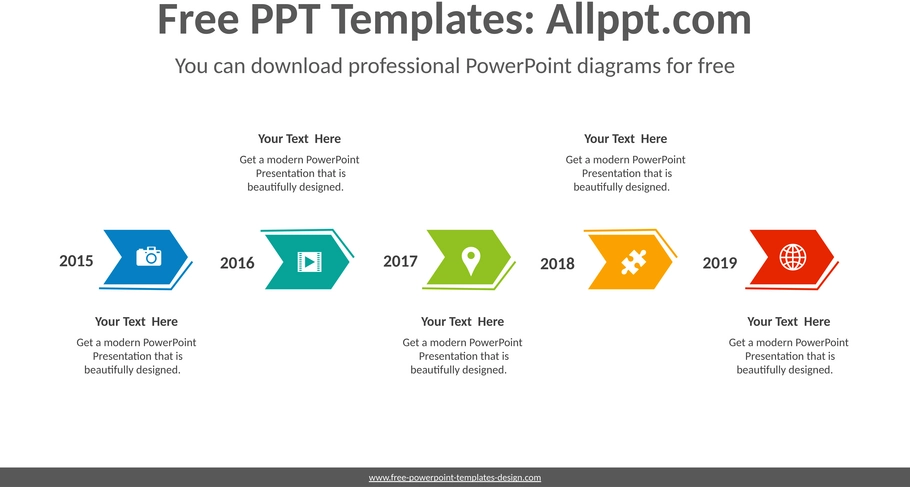 Free PPT Templates: Allppt.com

You can download professional PowerPoint diagrams for free

Your Text Here

Get a modern PowerPoint Presentation that is beautifully designed.

Your Text Here

Get a modern PowerPoint Presentation that is beautifully designed.

2015

2016

2017

2018

2019

Your Text Here

Get a modern PowerPoint Presentation that is beautifully designed.

Your Text Here

Get a modern PowerPoint Presentation that is beautifully designed.

Your Text Here

Get a modern PowerPoint Presentation that is beautifully designed.

www.free-powerpoint-templates-design.com